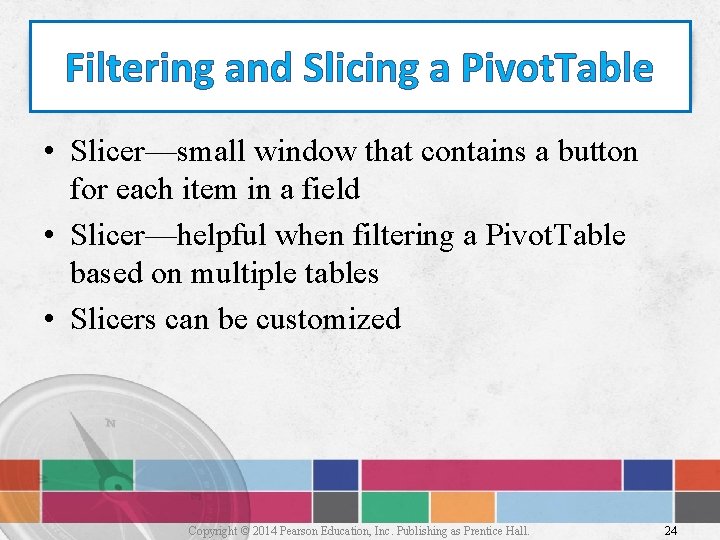 Filtering and Slicing a PivotTable

• Slicer—small window that contains a button for each item in a field
• Slicer—helpful when filtering a PivotTable based on multiple tables
• Slicers can be customized

N

Copyright © 2014 Pearson Education, Inc. Publishing as Prentice Hall.

24